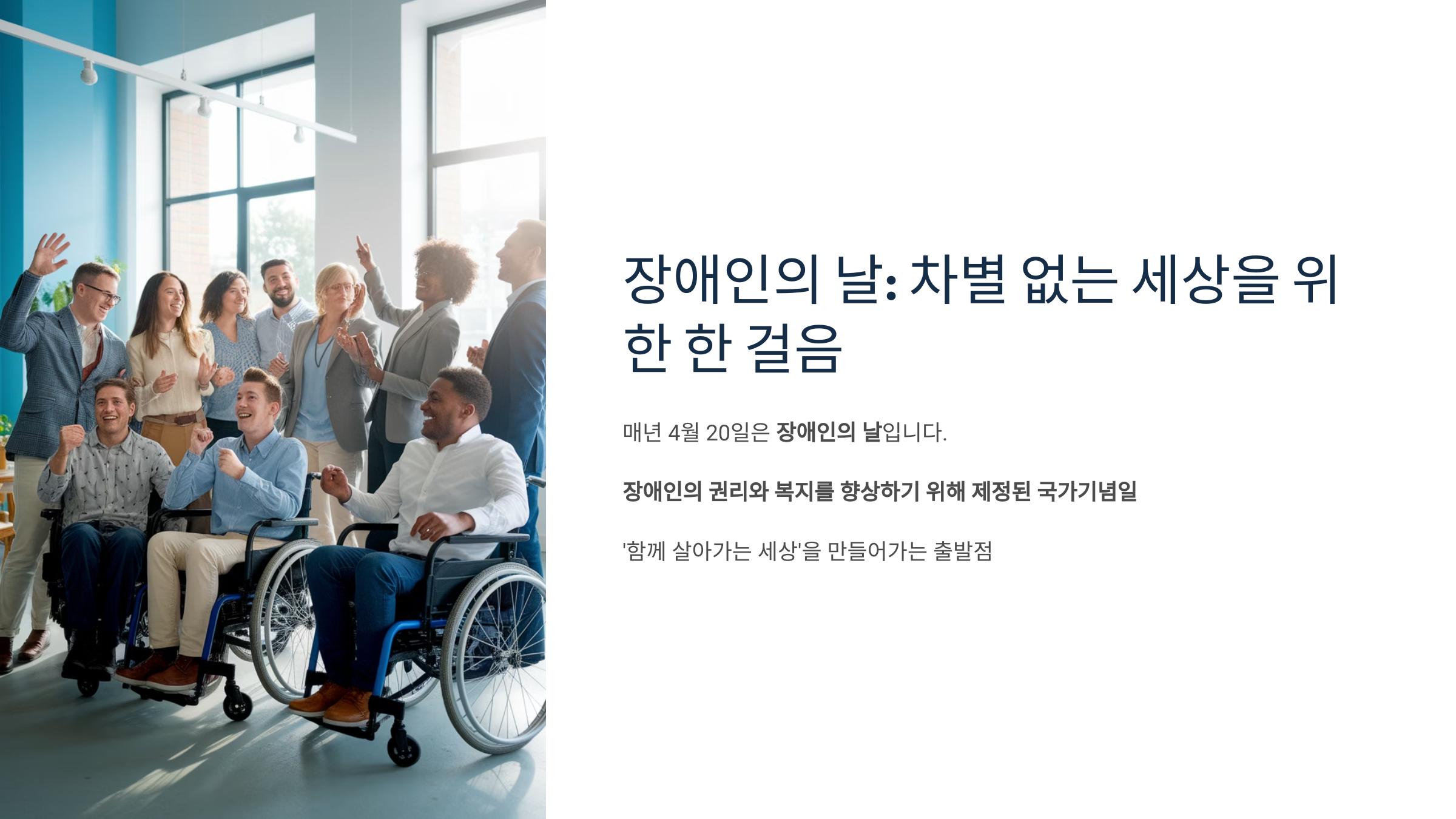 장애인의 날: 차별 없는 세상을 위한 한 걸음

매년 4월 20일은 장애인의 날입니다.

장애인의 권리와 복지를 향상하기 위해 제정된 국가기념일

'함께 살아가는 세상'을 만들어가는 출발점